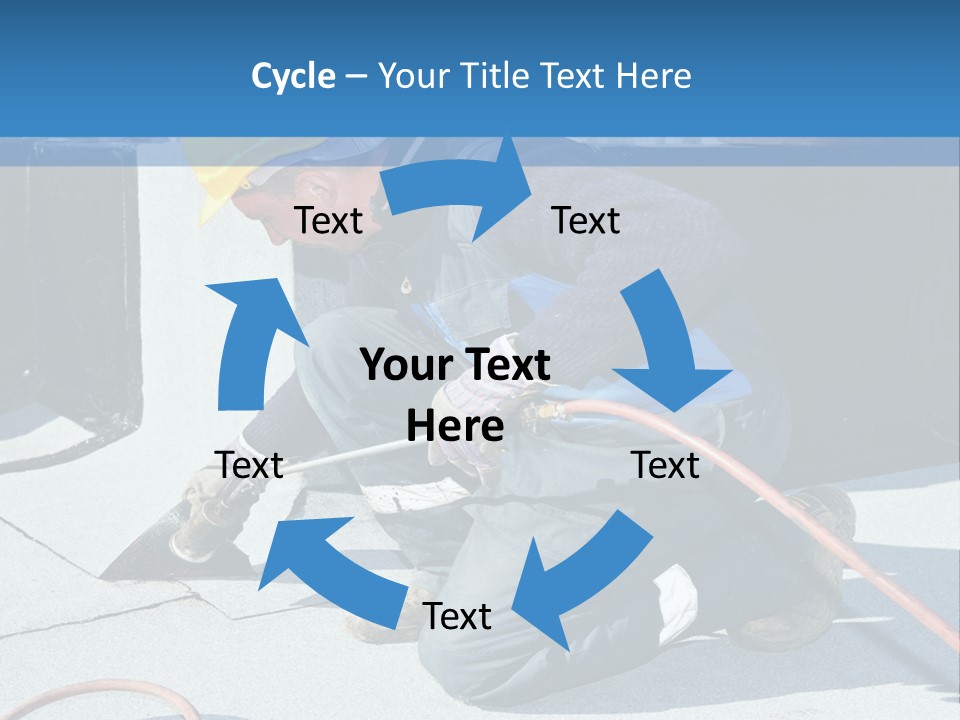 Cycle – Your Title Text Here

Text

Text

Your Text Here

Text

Text

Text